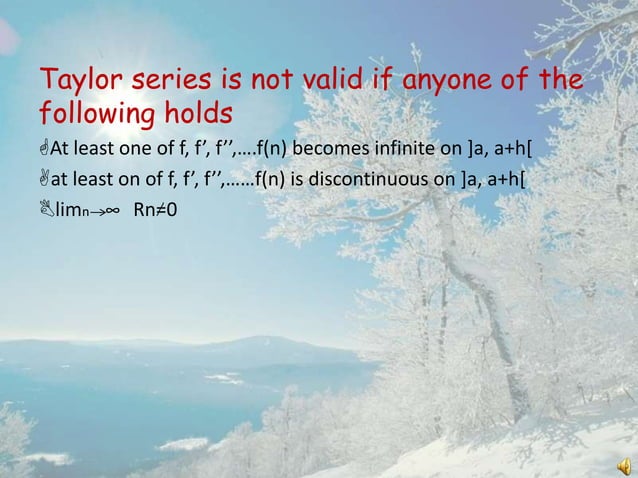 Taylor series is not valid if anyone of the following holds

At least one of f, f', f'',….f(n) becomes infinite on ]a, a+h[

at least on of f, f', f'',……f(n) is discontinuous on ]a, a+h[

$\lim_{n\to\infty}$ Rn≠0